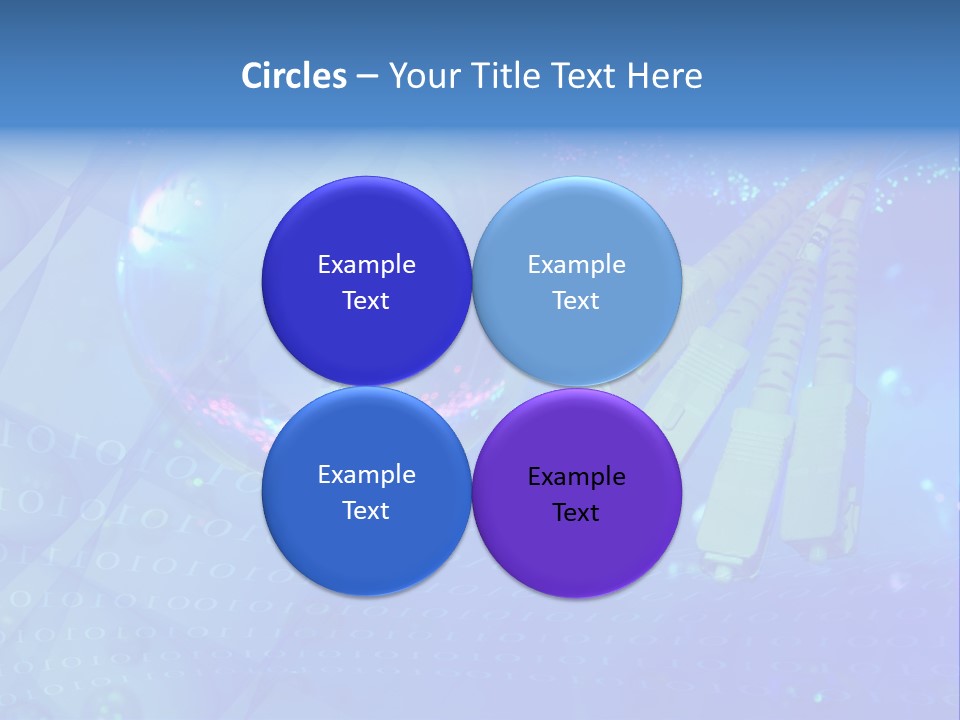 Circles – Your Title Text Here

Example Text

Example Text

Example Text

Example Text